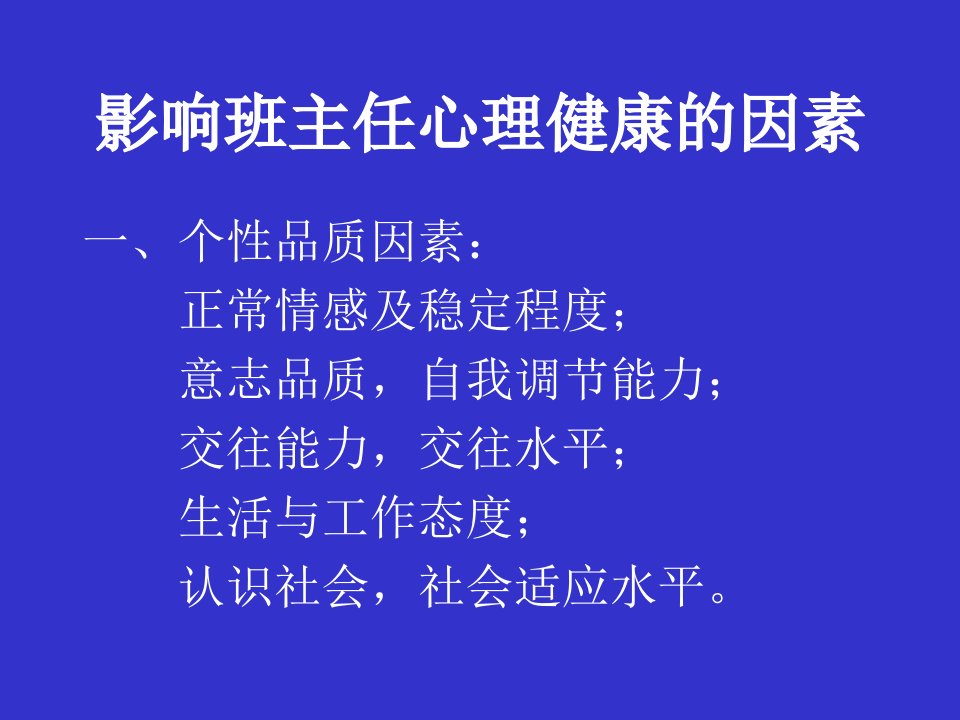 影响班主任心理健康的因素

一、个性品质因素：
正常情感及稳定程度；
意志品质，自我调节能力；
交往能力，交往水平；
生活与工作态度；
认识社会，社会适应水平。